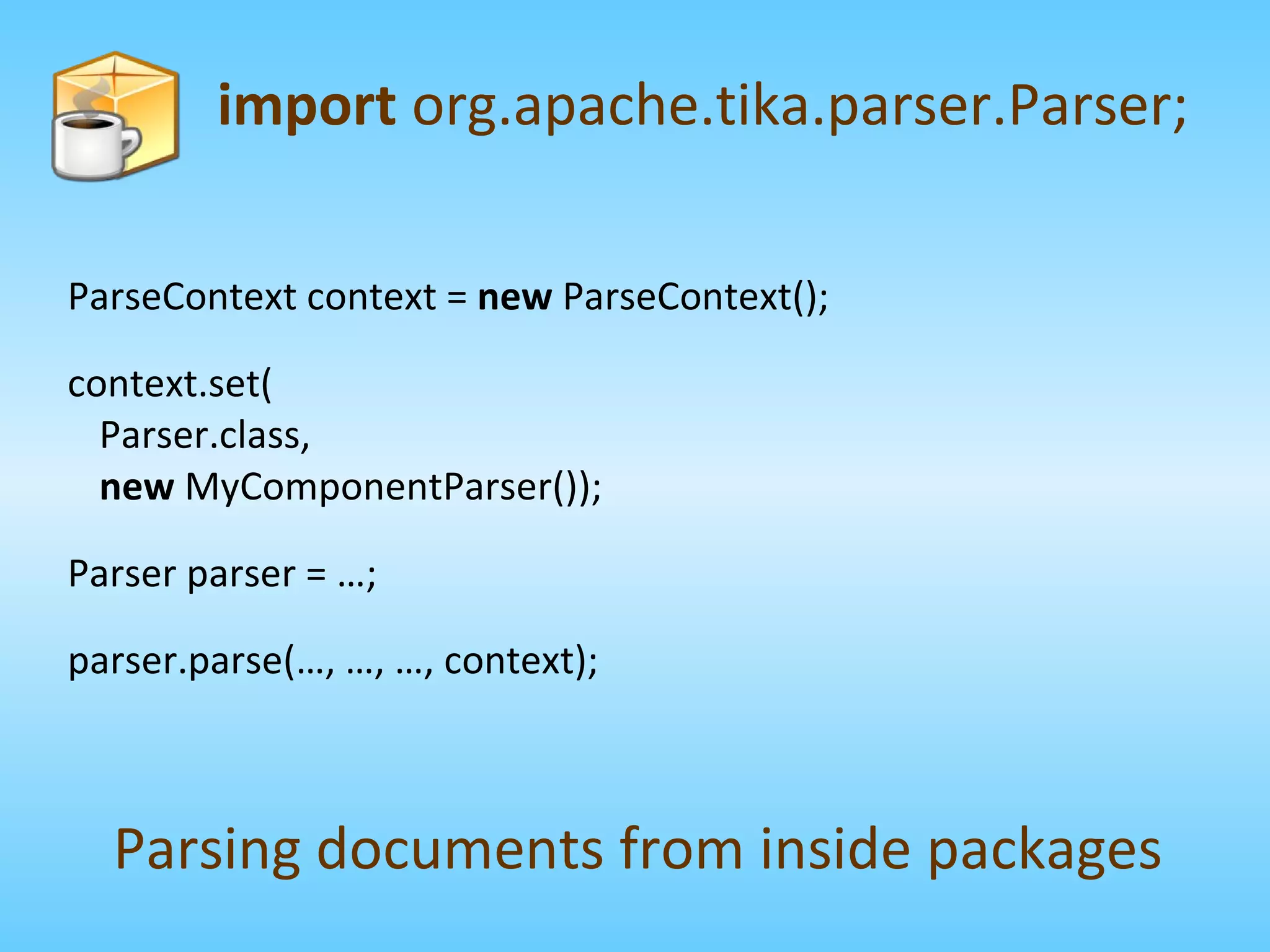 import org.apache.tika.parser.Parser;

ParseContext context = new ParseContext();

context.set(
Parser.class,
new MyComponentParser());

Parser parser = …;

parser.parse(…, …, …, context);

Parsing documents from inside packages